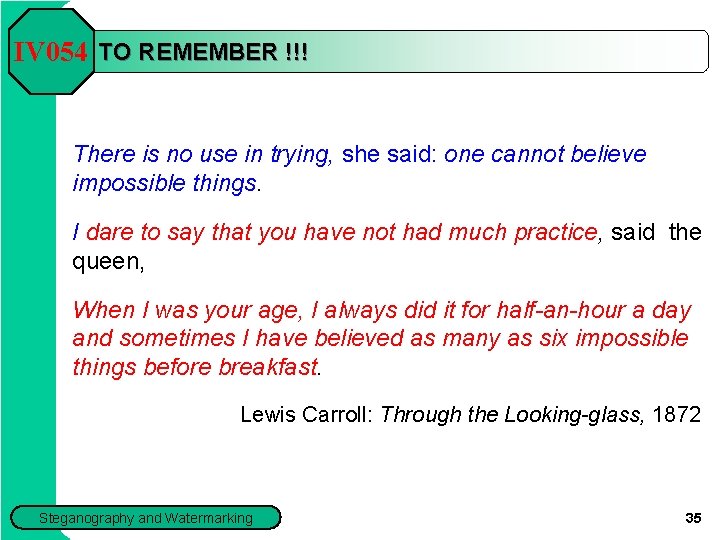 IV054 TO REMEMBER !!!

There is no use in trying, she said: one cannot believe impossible things.

I dare to say that you have not had much practice, said the queen,

When I was your age, I always did it for half-an-hour a day and sometimes I have believed as many as six impossible things before breakfast.

Lewis Carroll: Through the Looking-glass, 1872

Steganography and Watermarking

35